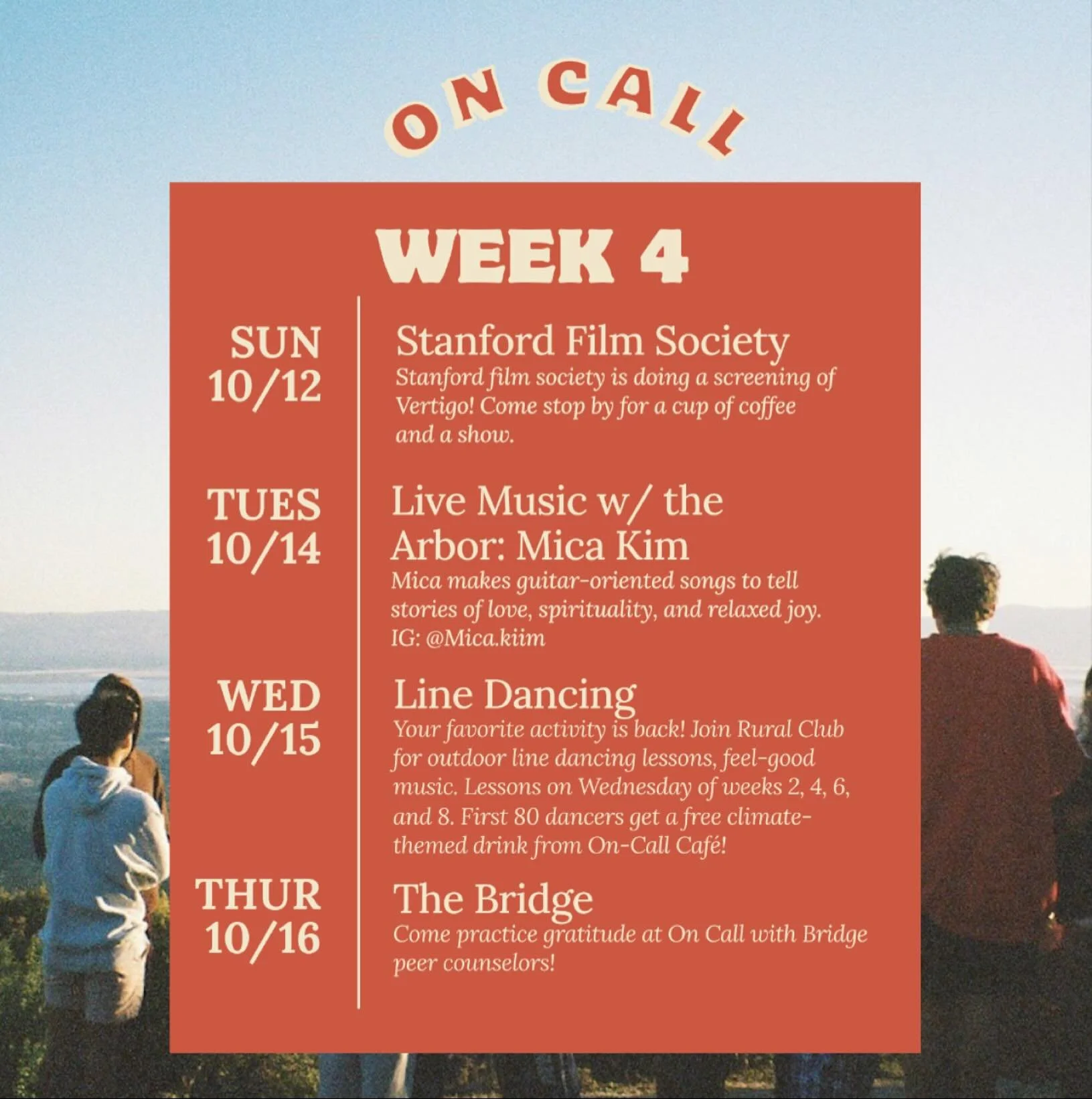 ON CALL

WEEK 4

SUN 10/12

Stanford Film Society

Stanford film society is doing a screening of Vertigo! Come stop by for a cup of coffee and a show.

TUES 10/14

Live Music w/ the Arbor: Mica Kim

Mica makes guitar-oriented songs to tell stories of love, spirituality, and relaxed joy. IG: @Mica.kiim

WED 10/15

Line Dancing

Your favorite activity is back! Join Rural Club for outdoor line dancing lessons, feel-good music. Lessons on Wednesday of weeks 2, 4, 6, and 8. First 80 dancers get a free climate-themed drink from On-Call Café!

THUR 10/16

The Bridge

Come practice gratitude at On Call with Bridge peer counselors!